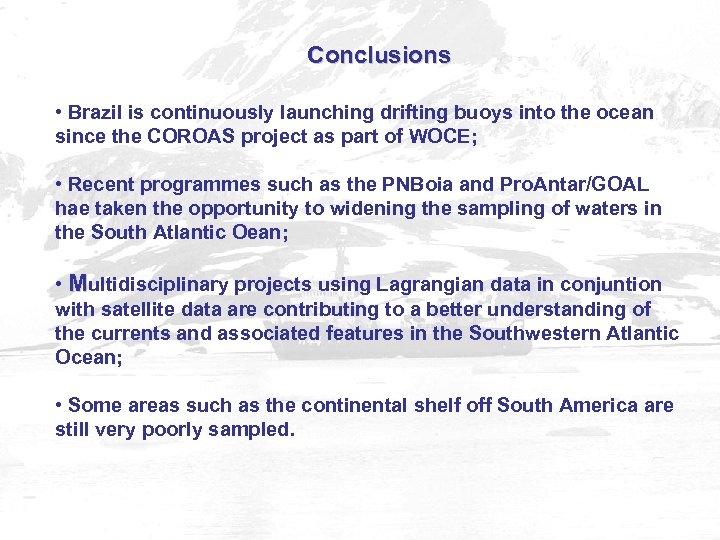 Conclusions

• Brazil is continuously launching drifting buoys into the ocean since the COROAS project as part of WOCE;

• Recent programmes such as the PNBoia and ProAntar/GOAL hae taken the opportunity to widening the sampling of waters in the South Atlantic Oean;

• Multidisciplinary projects using Lagrangian data in conjuntion with satellite data are contributing to a better understanding of the currents and associated features in the Southwestern Atlantic Ocean;

• Some areas such as the continental shelf off South America are still very poorly sampled.